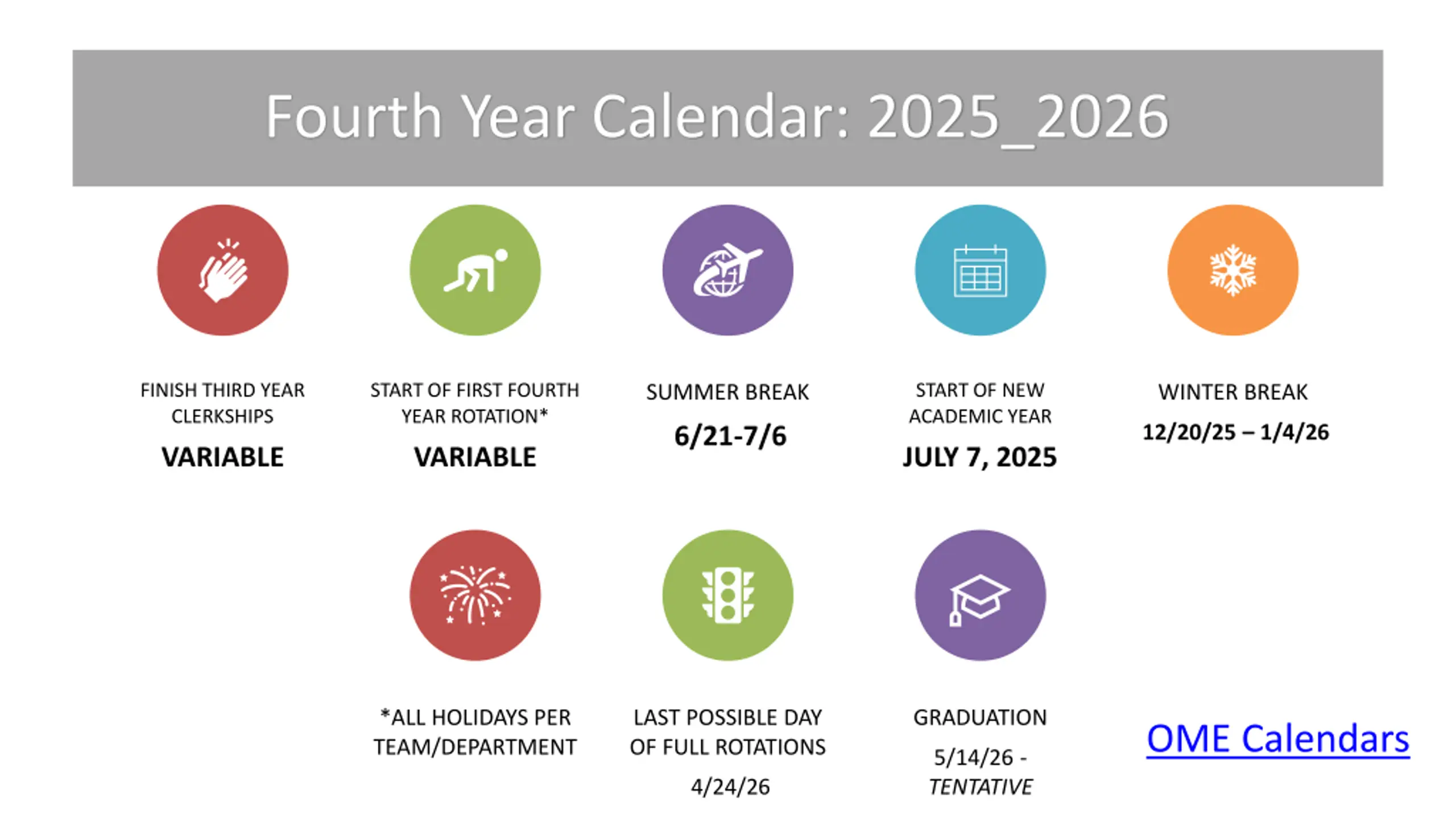 Fourth Year Calendar: 2025_2026

FINISH THIRD YEAR CLERKSHIPS
VARIABLE

START OF FIRST FOURTH YEAR ROTATION*
VARIABLE

SUMMER BREAK
6/21-7/6

START OF NEW ACADEMIC YEAR
JULY 7, 2025

WINTER BREAK
12/20/25 – 1/4/26

*ALL HOLIDAYS PER TEAM/DEPARTMENT

LAST POSSIBLE DAY OF FULL ROTATIONS
4/24/26

GRADUATION
5/14/26 - TENTATIVE

OME Calendars